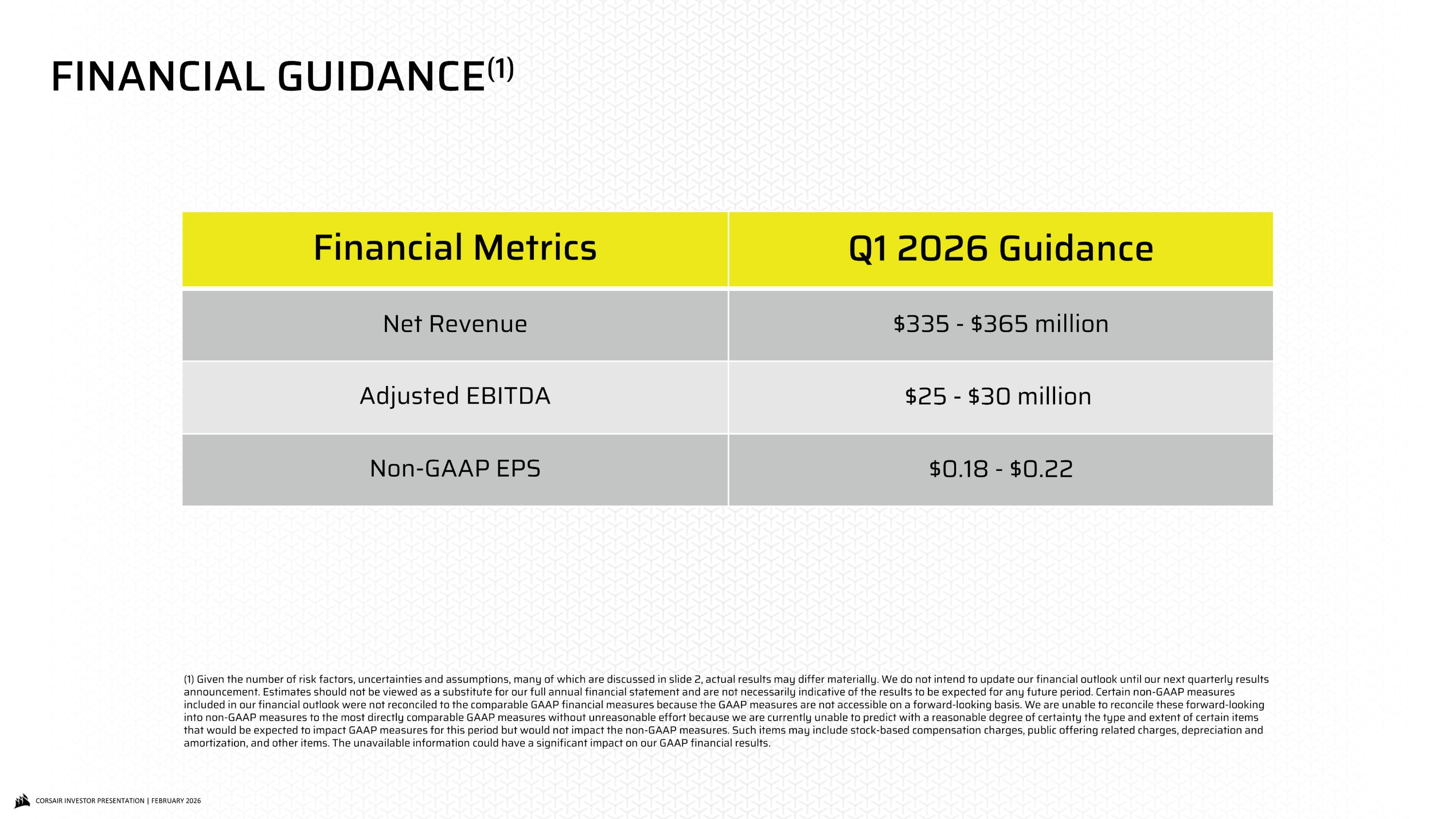 FINANCIAL GUIDANCE$^{(1)}$

| Financial Metrics | Q1 2026 Guidance |
|---|---|
| Net Revenue | \$335 - \$365 million |
| Adjusted EBITDA | \$25 - \$30 million |
| Non-GAAP EPS | \$0.18 - \$0.22 |

(1) Given the number of risk factors, uncertainties and assumptions, many of which are discussed in slide 2, actual results may differ materially. We do not intend to update our financial outlook until our next quarterly results announcement. Estimates should not be viewed as a substitute for our full annual financial statement and are not necessarily indicative of the results to be expected for any future period. Certain non-GAAP measures included in our financial outlook were not reconciled to the comparable GAAP financial measures because the GAAP measures are not accessible on a forward-looking basis. We are unable to reconcile these forward-looking into non-GAAP measures to the most directly comparable GAAP measures without unreasonable effort because we are currently unable to predict with a reasonable degree of certainty the type and extent of certain items that would be expected to impact GAAP measures for this period but would not impact the non-GAAP measures. Such items may include stock-based compensation charges, public offering related charges, depreciation and amortization, and other items. The unavailable information could have a significant impact on our GAAP financial results.

CORSAIR INVESTOR PRESENTATION | FEBRUARY 2026